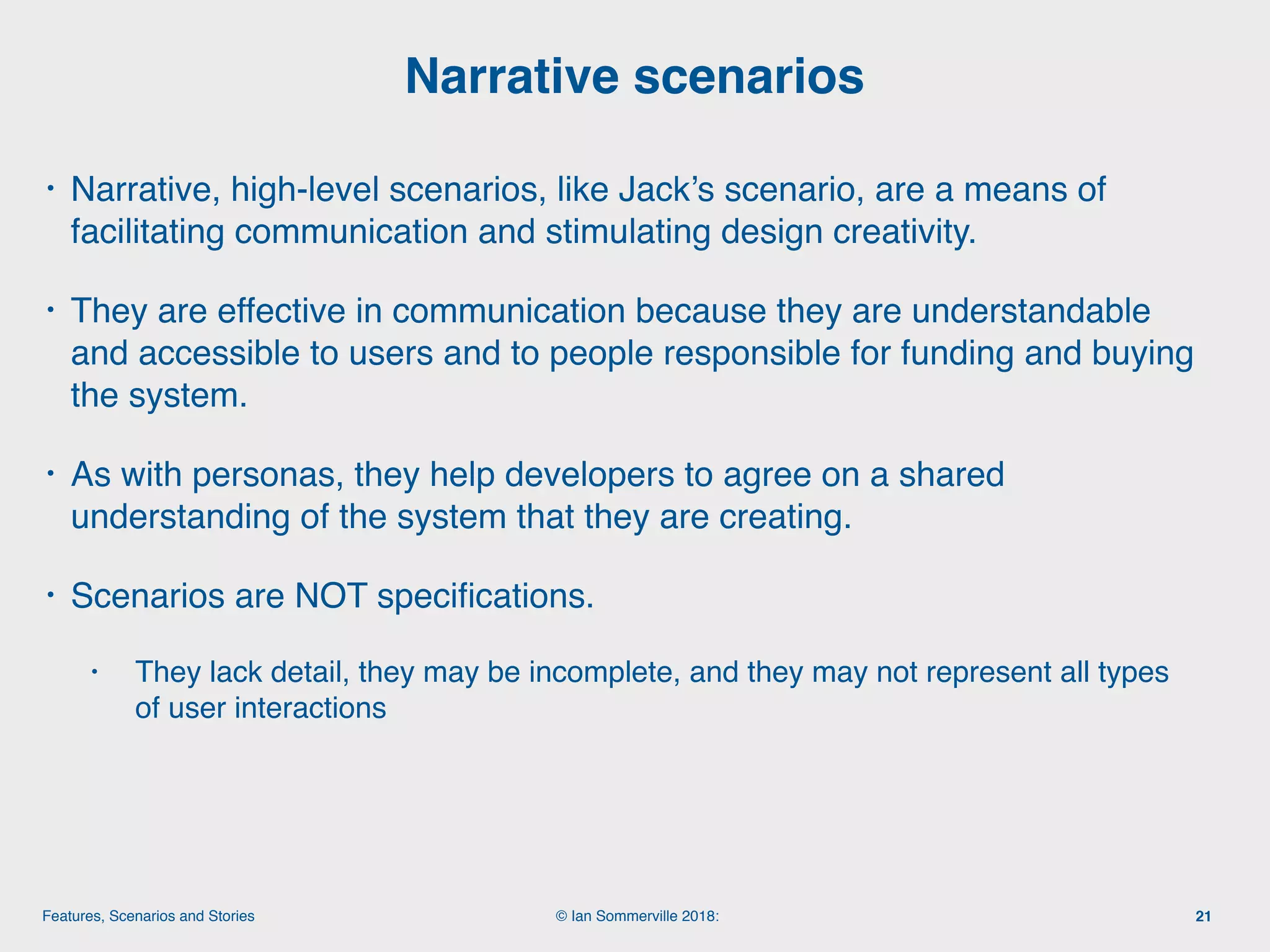 Narrative scenarios

• Narrative, high-level scenarios, like Jack's scenario, are a means of facilitating communication and stimulating design creativity.

• They are effective in communication because they are understandable and accessible to users and to people responsible for funding and buying the system.

• As with personas, they help developers to agree on a shared understanding of the system that they are creating.

• Scenarios are NOT specifications.

• They lack detail, they may be incomplete, and they may not represent all types of user interactions

Features, Scenarios and Stories

© Ian Sommerville 2018:

21